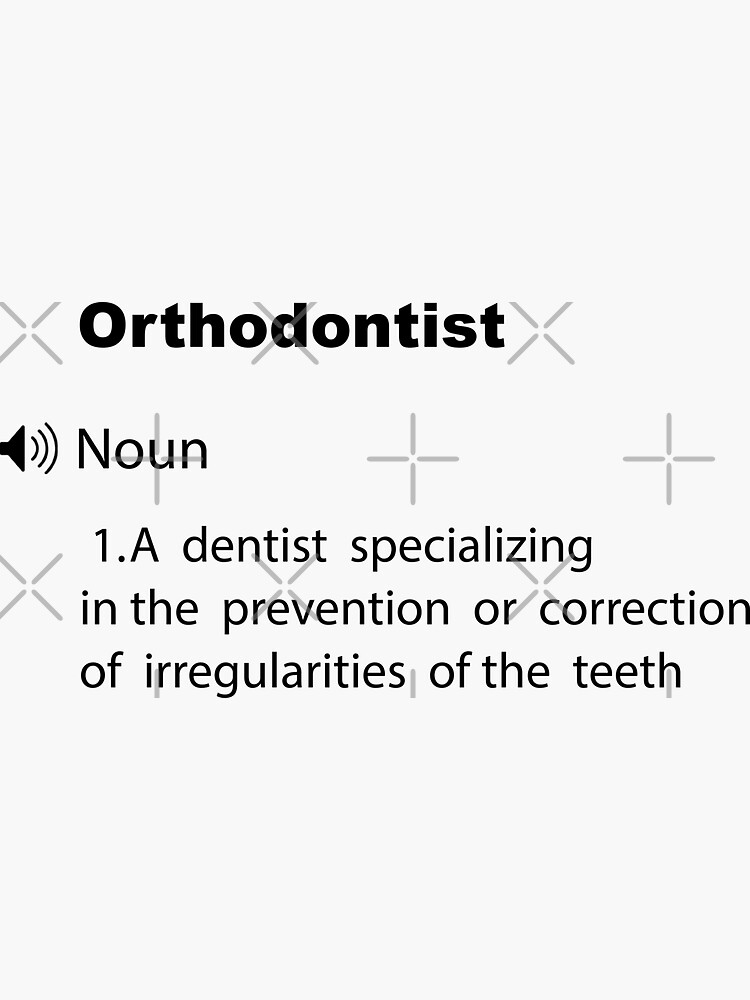 Orthodontist

Noun

1.A dentist specializing in the prevention or correction of irregularities of the teeth